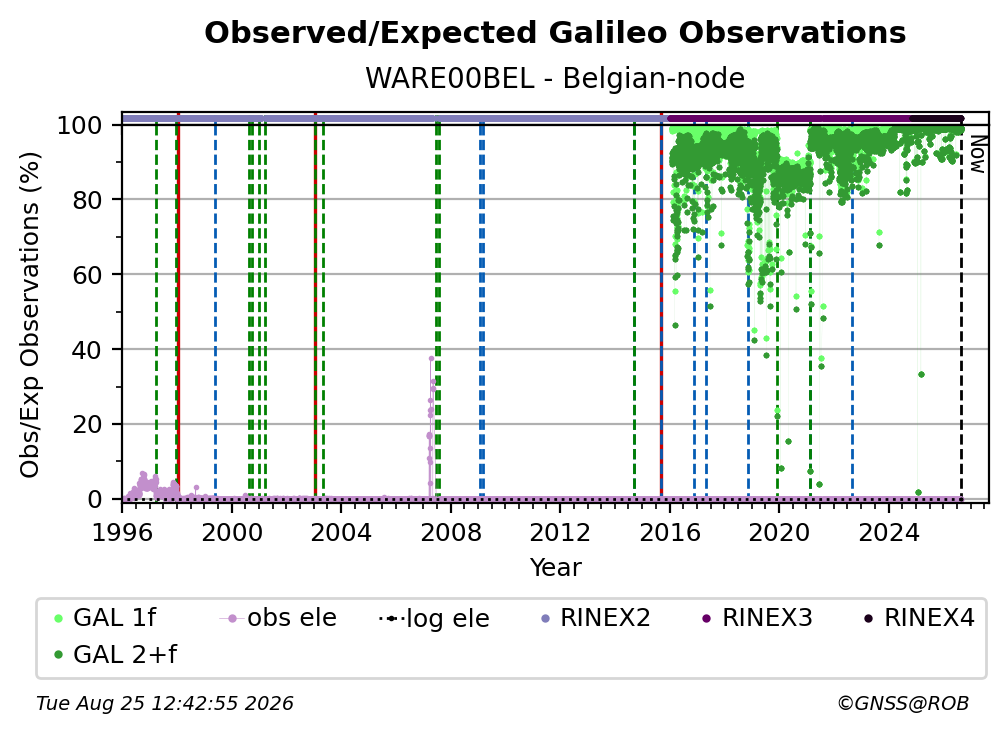 Observed/Expected Galileo Observations

WARE00BEL - Belgian-node

Obs/Exp Observations (%)

100
80
60
40
20
0

Now

1996 2000 2004 2008 2012 2016 2020 2024

Year

GAL 1f
obs ele
log ele
RINEX2
RINEX3
RINEX4
GAL 2+f

Tue Aug 25 12:42:55 2026

©GNSS@ROB